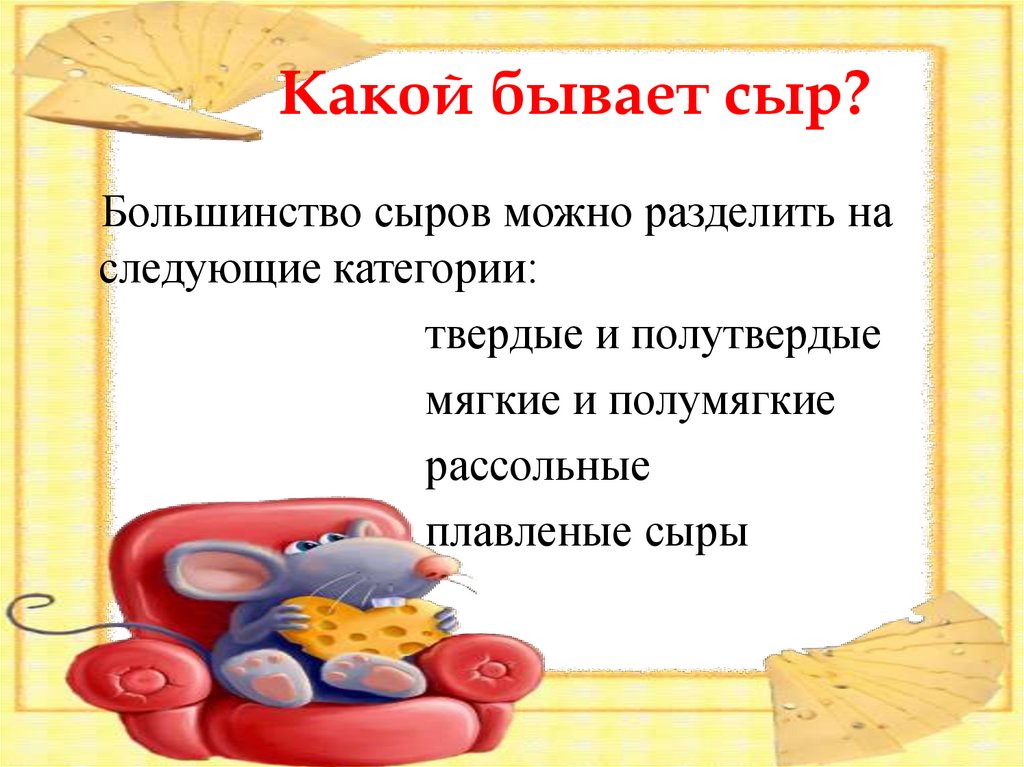 Какой бывает сыр?

Большинство сыров можно разделить на следующие категории:

твердые и полутвердые

мягкие и полумягкие

рассольные

плавленые сыры